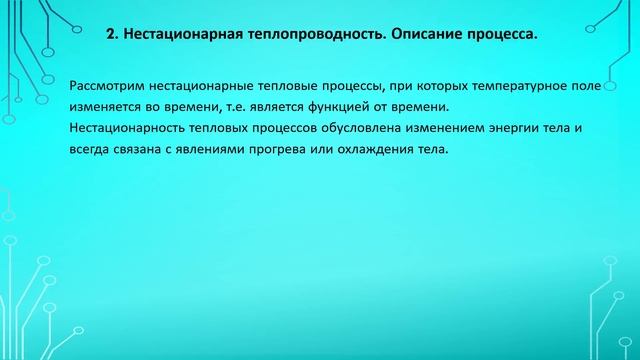 2. Нестационарная теплопроводность. Описание процесса.

Рассмотрим нестационарные тепловые процессы, при которых температурное поле изменяется во времени, т.е. является функцией от времени.
Нестационарность тепловых процессов обусловлена изменением энергии тела и всегда связана с явлениями прогрева или охлаждения тела.